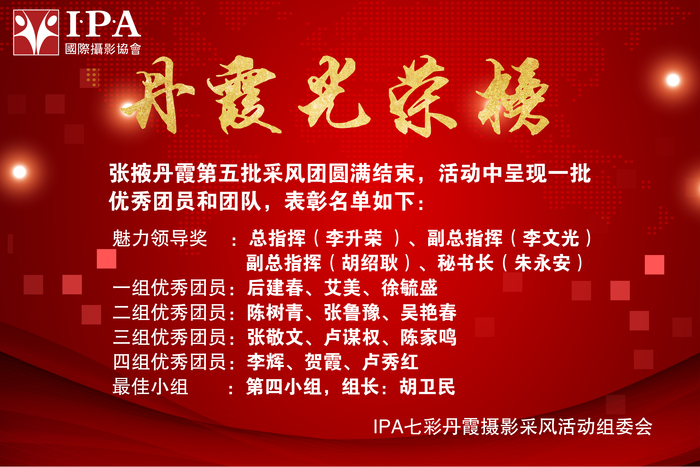 I·P·A
國際攝影協會

丹霞光荣榜

张掖丹霞第五批采风团圆满结束，活动中呈现一批优秀团员和团队，表彰名单如下：

魅力领导奖　：总指挥（李升荣 ）、副总指挥（李文光）
副总指挥（胡绍耿）、秘书长（朱永安）
一组优秀团员：后建春、艾美、徐毓盛
二组优秀团员：陈树青、张鲁豫、吴艳春
三组优秀团员：张敬文、卢谋权、陈家鸣
四组优秀团员：李辉、贺霞、卢秀红
最佳小组　　：第四小组，组长：胡卫民

IPA七彩丹霞摄影采风活动组委会